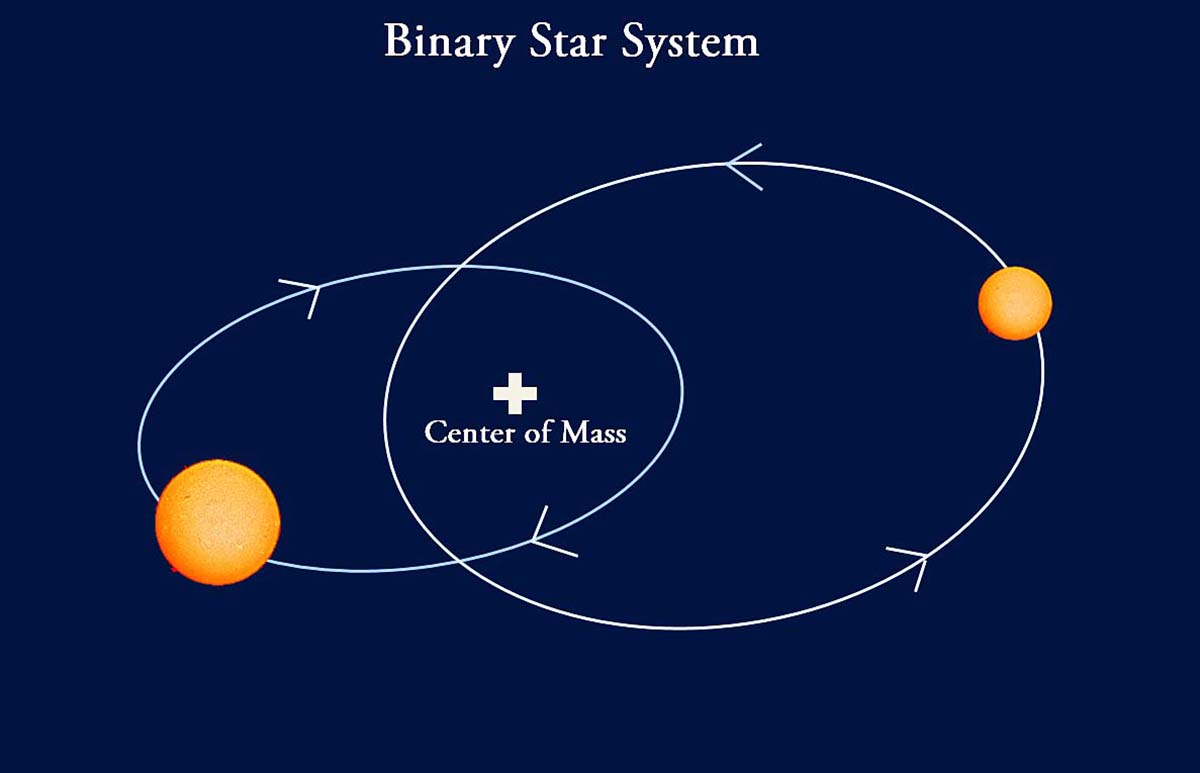 Binary Star System

Center of Mass